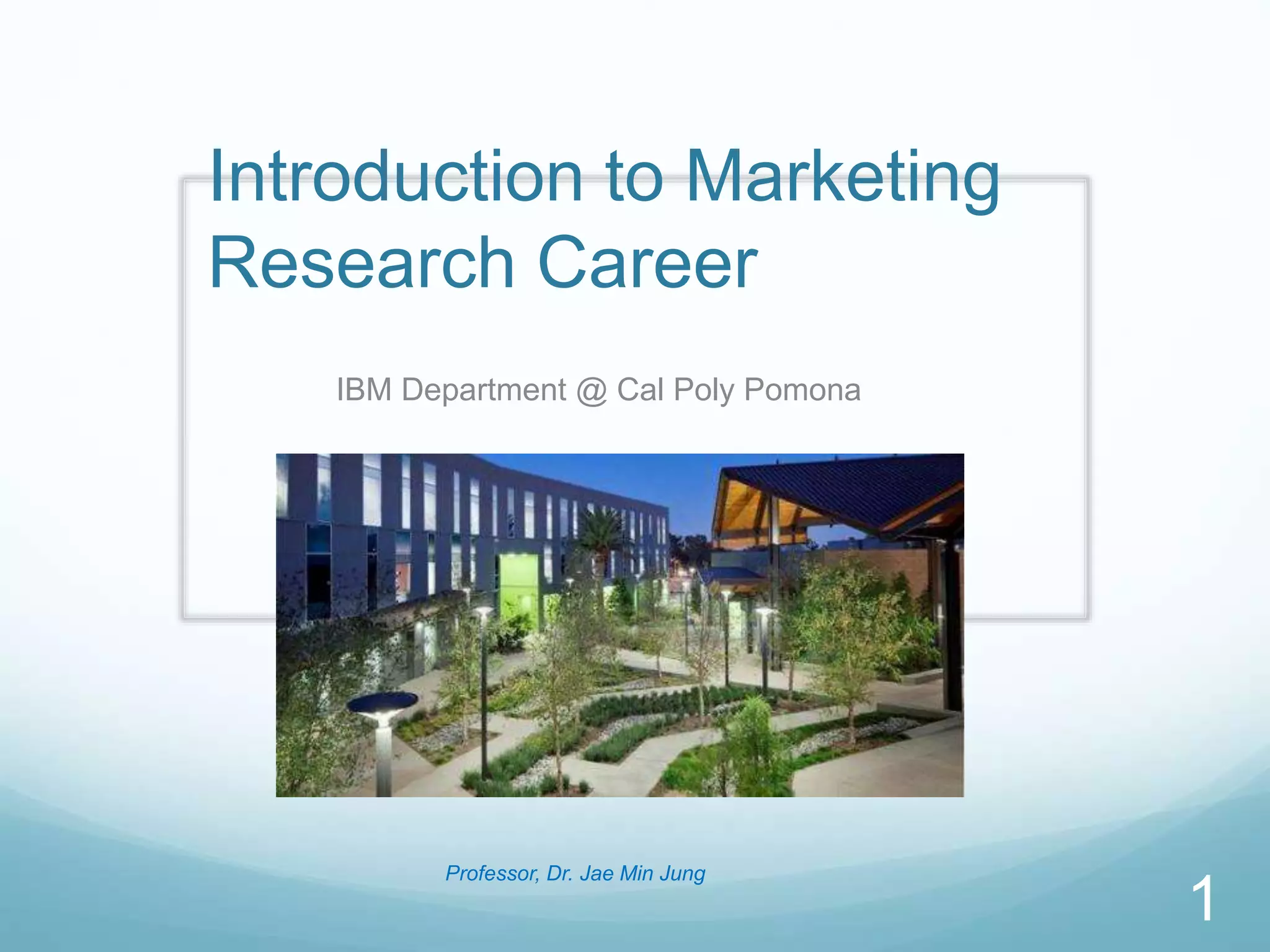 Introduction to Marketing Research Career

IBM Department @ Cal Poly Pomona

Professor, Dr. Jae Min Jung

1